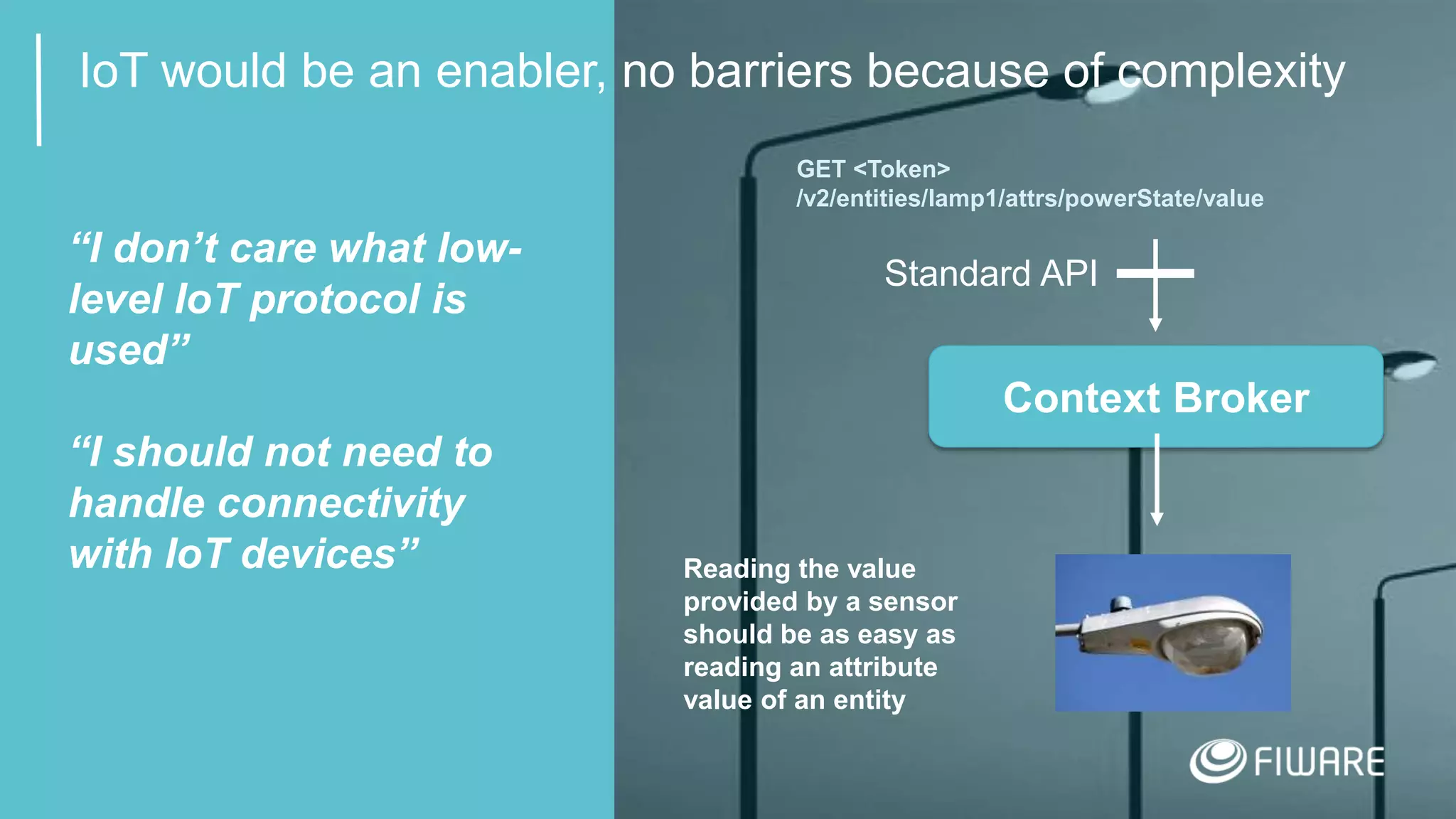 IoT would be an enabler, no barriers because of complexity

“I don’t care what low-level IoT protocol is used”

“I should not need to handle connectivity with IoT devices”

GET <Token> /v2/entities/lamp1/attrs/powerState/value

Standard API

Context Broker

Reading the value provided by a sensor should be as easy as reading an attribute value of an entity

FIWARE